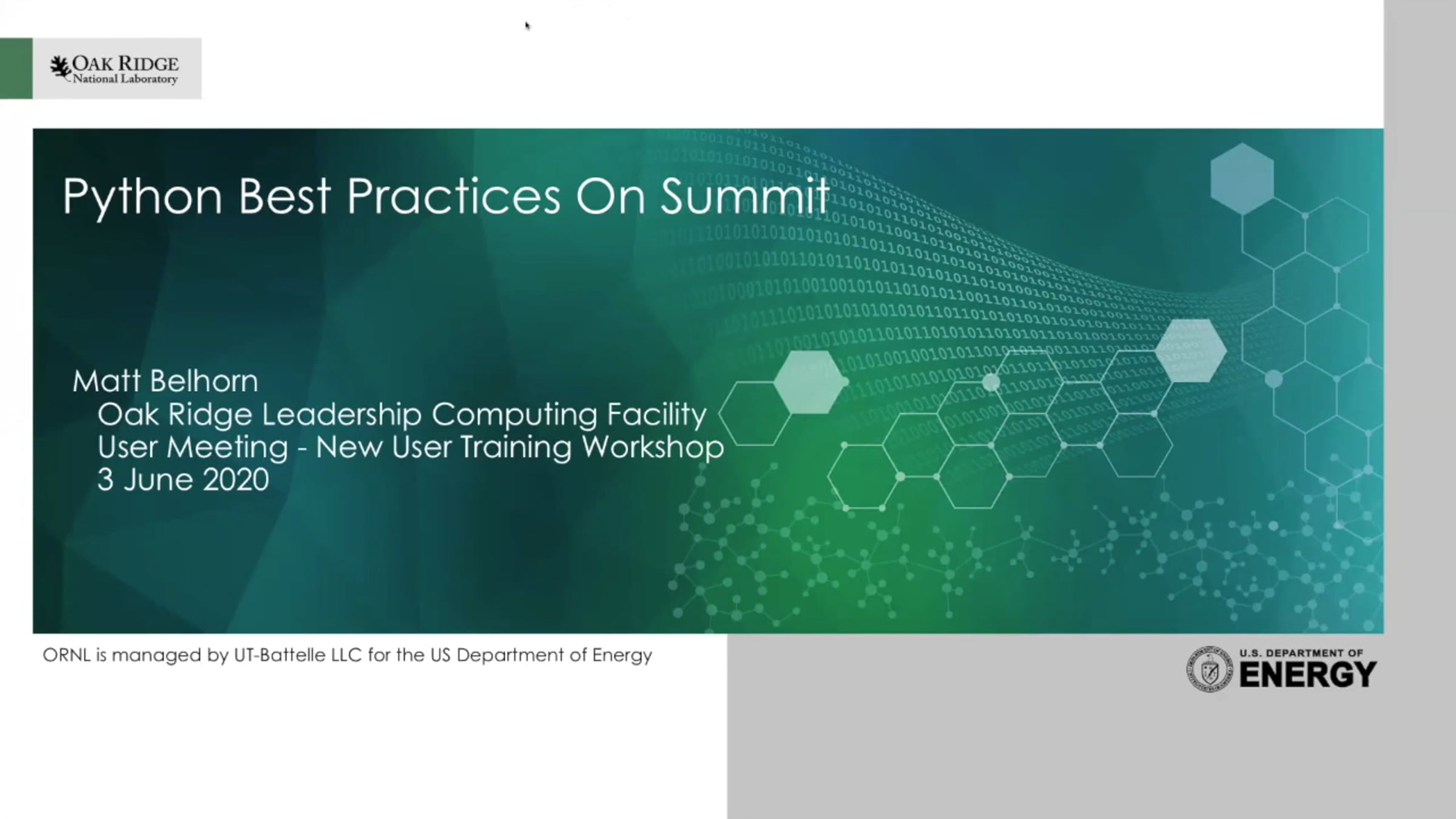 OAK RIDGE
National Laboratory

Python Best Practices On Summit

Matt Belhorn
Oak Ridge Leadership Computing Facility
User Meeting - New User Training Workshop
3 June 2020

ORNL is managed by UT-Battelle LLC for the US Department of Energy

U.S. DEPARTMENT OF
ENERGY